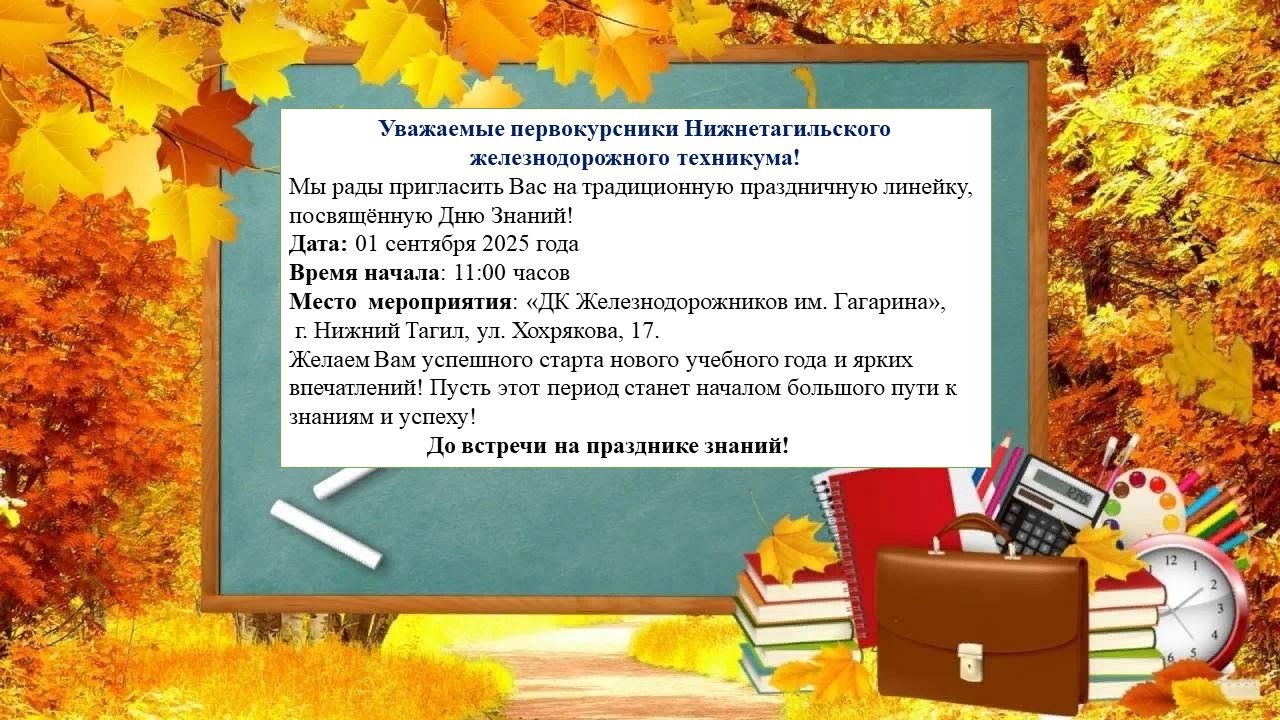 Уважаемые первокурсники Нижнетагильского железнодорожного техникума!

Мы рады пригласить Вас на традиционную праздничную линейку, посвящённую Дню Знаний!

Дата: 01 сентября 2025 года

Время начала: 11:00 часов

Место мероприятия: «ДК Железнодорожников им. Гагарина», г. Нижний Тагил, ул. Хохрякова, 17.

Желаем Вам успешного старта нового учебного года и ярких впечатлений! Пусть этот период станет началом большого пути к знаниям и успеху!

До встречи на празднике знаний!